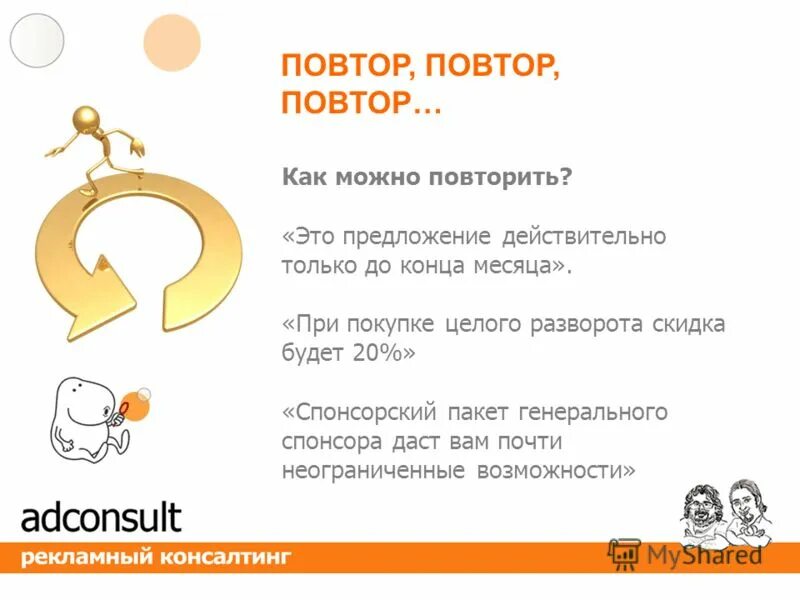 ПОВТОР, ПОВТОР, ПОВТОР…

Как можно повторить?

«Это предложение действительно только до конца месяца».

«При покупке целого разворота скидка будет 20%»

«Спонсорский пакет генерального спонсора даст вам почти неограниченные возможности»

adconsult
рекламный консалтинг

MyShared